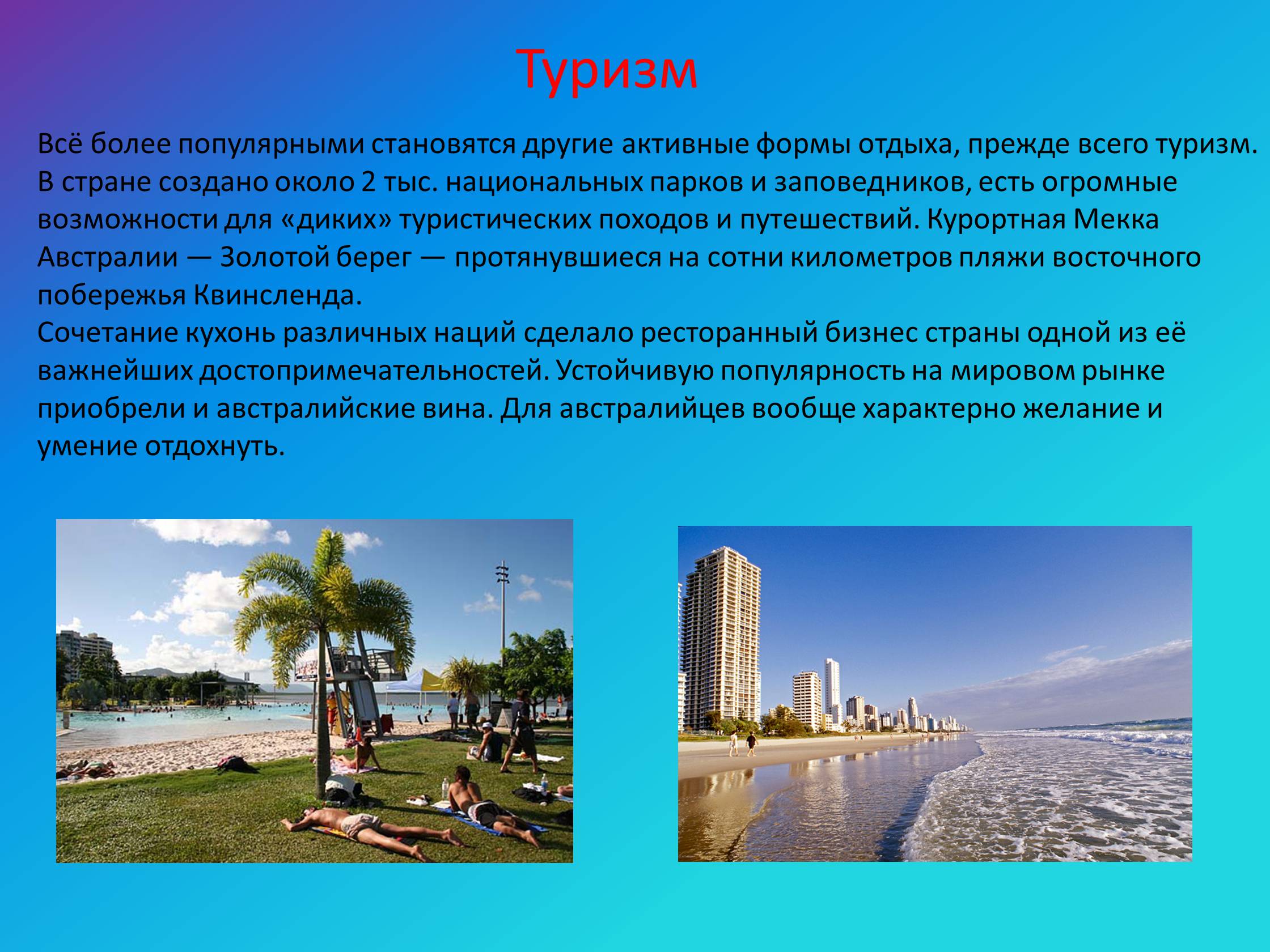 Туризм

Всё более популярными становятся другие активные формы отдыха, прежде всего туризм. В стране создано около 2 тыс. национальных парков и заповедников, есть огромные возможности для «диких» туристических походов и путешествий. Курортная Мекка Австралии — Золотой берег — протянувшиеся на сотни километров пляжи восточного побережья Квинсленда.
Сочетание кухонь различных наций сделало ресторанный бизнес страны одной из её важнейших достопримечательностей. Устойчивую популярность на мировом рынке приобрели и австралийские вина. Для австралийцев вообще характерно желание и умение отдохнуть.